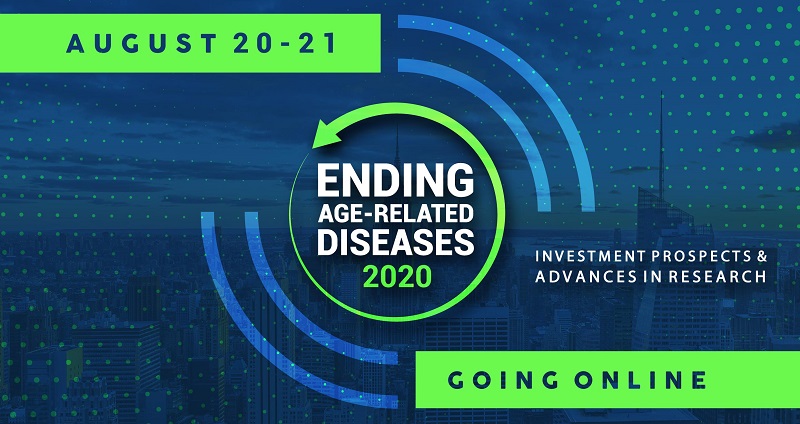 AUGUST 20-21

ENDING AGE-RELATED DISEASES 2020

INVESTMENT PROSPECTS & ADVANCES IN RESEARCH

GOING ONLINE